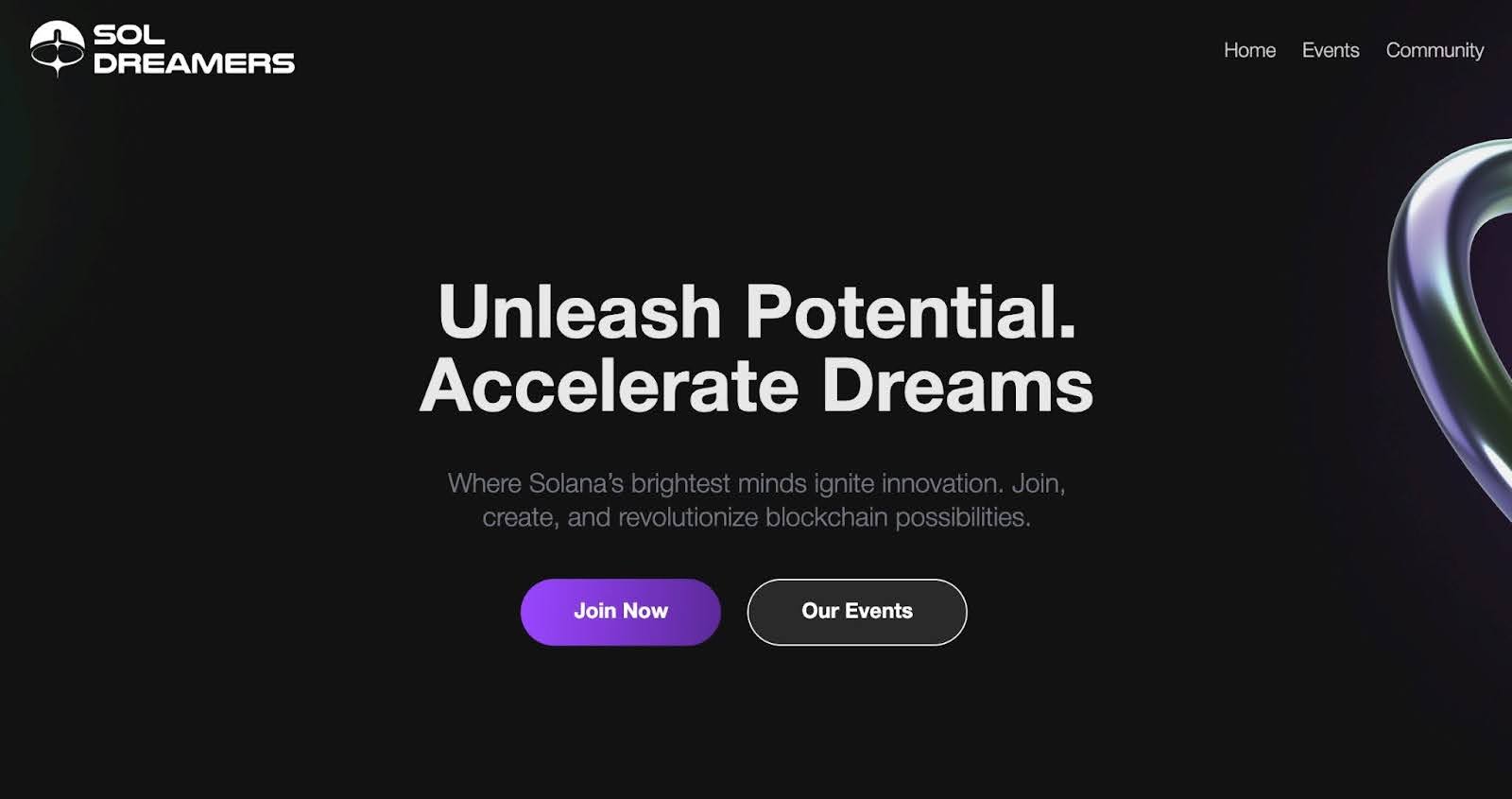 SOL DREAMERS

Home Events Community

Unleash Potential. Accelerate Dreams

Where Solana's brightest minds ignite innovation. Join, create, and revolutionize blockchain possibilities.

Join Now

Our Events